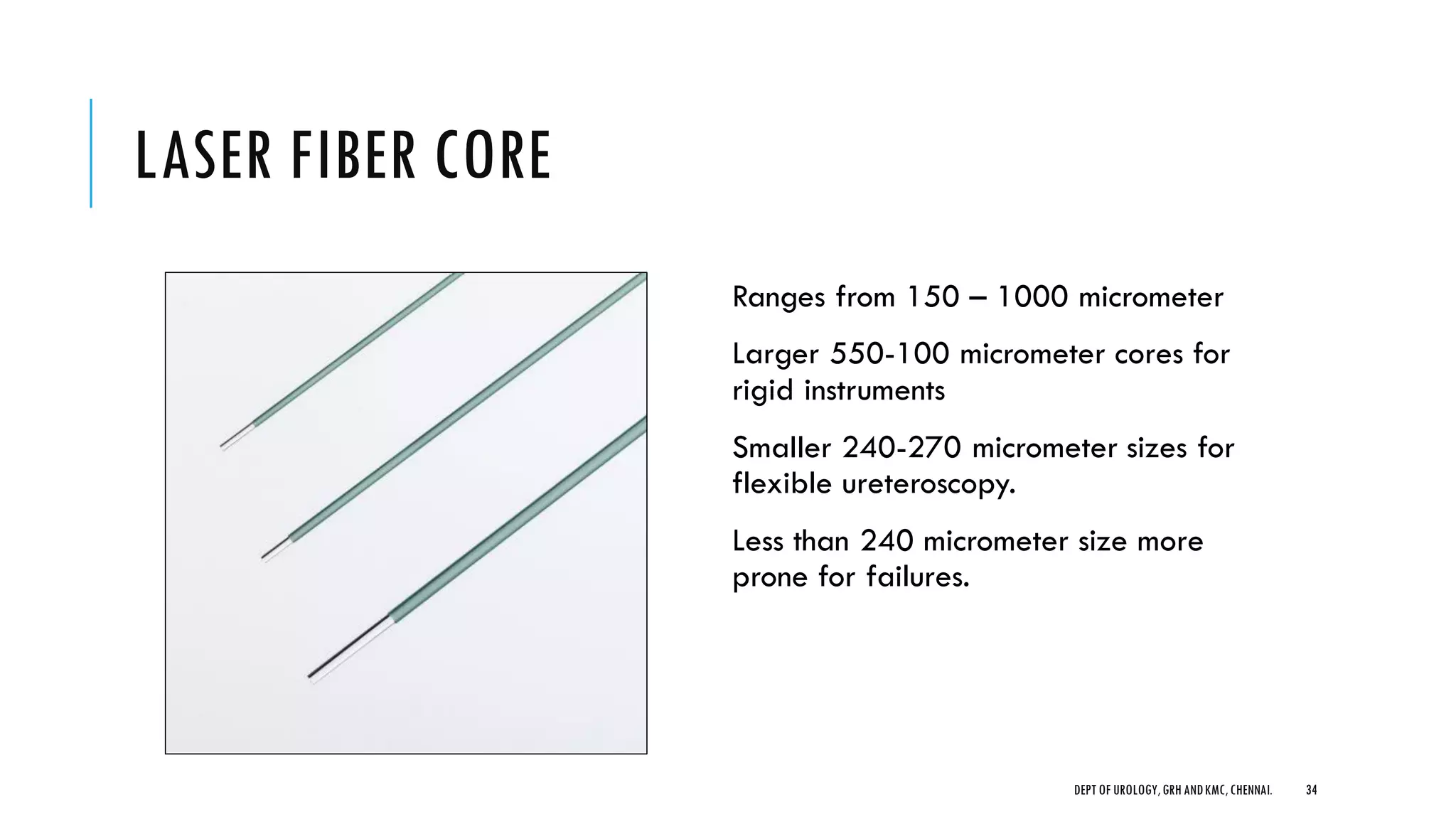 LASER FIBER CORE

Ranges from 150 – 1000 micrometer

Larger 550-100 micrometer cores for rigid instruments

Smaller 240-270 micrometer sizes for flexible ureteroscopy.

Less than 240 micrometer size more prone for failures.

DEPT OF UROLOGY, GRH AND KMC, CHENNAI. 34